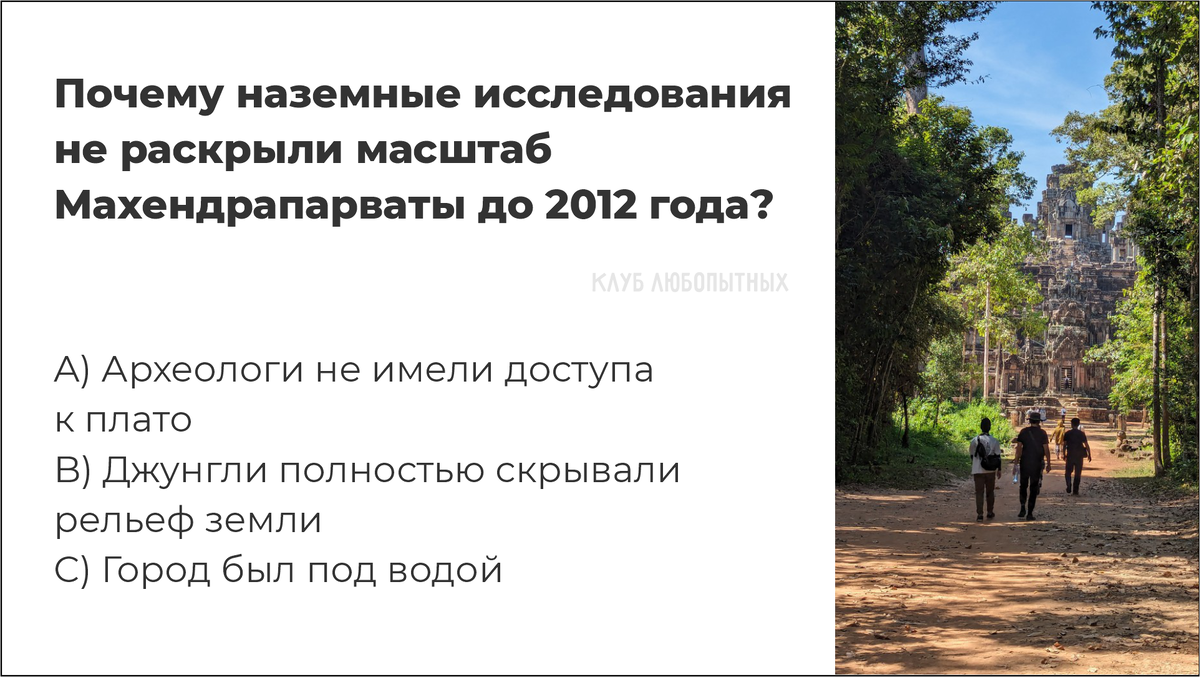 Почему наземные исследования не раскрыли масштаб Махендрапарваты до 2012 года?

КЛУБ ЛЮБОПЫТНЫХ

A) Археологи не имели доступа к плато
B) Джунгли полностью скрывали рельеф земли
C) Город был под водой